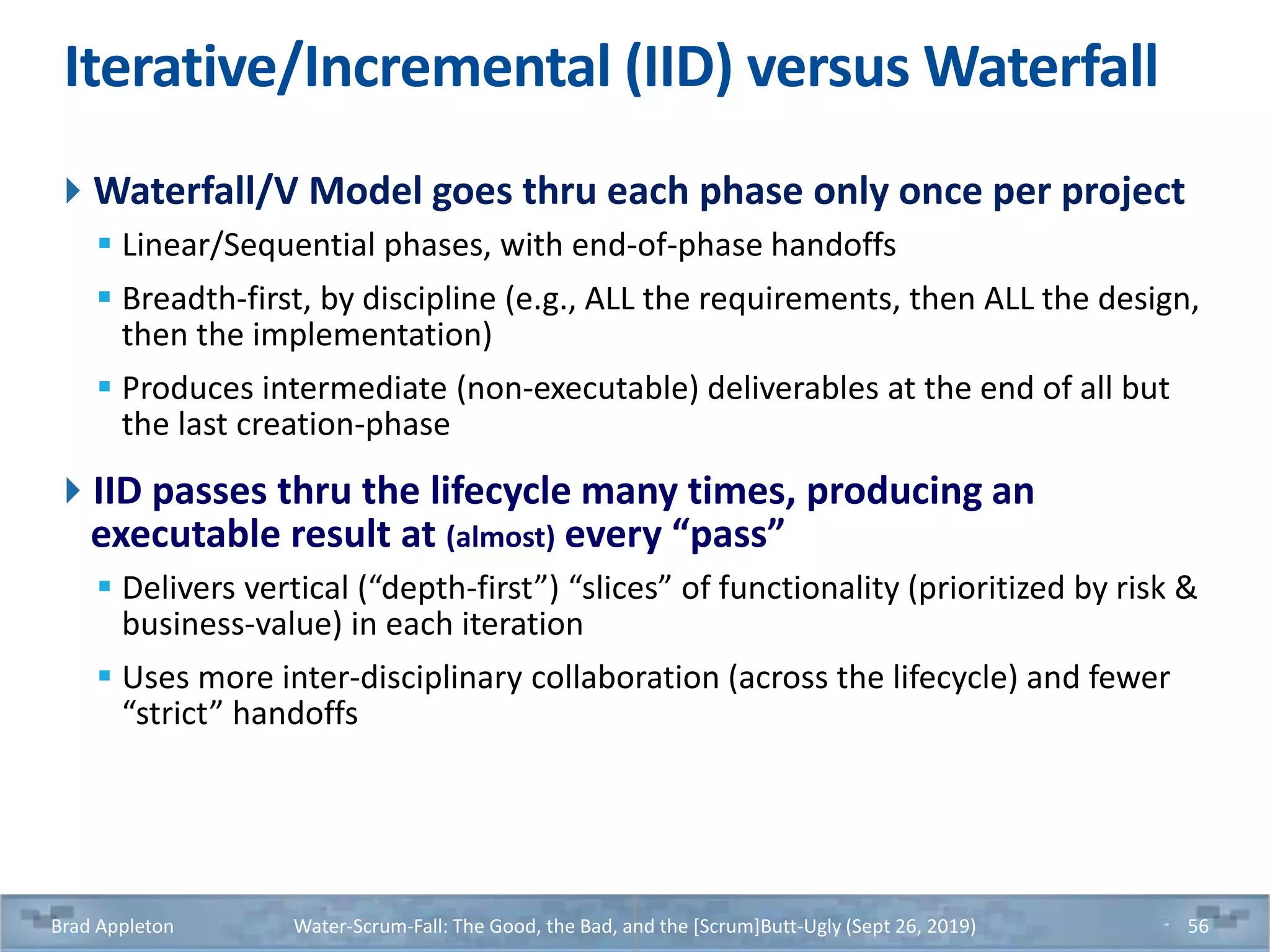 Iterative/Incremental (IID) versus Waterfall

Waterfall/V Model goes thru each phase only once per project

Linear/Sequential phases, with end-of-phase handoffs

Breadth-first, by discipline (e.g., ALL the requirements, then ALL the design, then the implementation)

Produces intermediate (non-executable) deliverables at the end of all but the last creation-phase

IID passes thru the lifecycle many times, producing an executable result at (almost) every “pass”

Delivers vertical (“depth-first”) “slices” of functionality (prioritized by risk & business-value) in each iteration

Uses more inter-disciplinary collaboration (across the lifecycle) and fewer “strict” handoffs

Brad Appleton Water-Scrum-Fall: The Good, the Bad, and the [Scrum]Butt-Ugly (Sept 26, 2019) 56